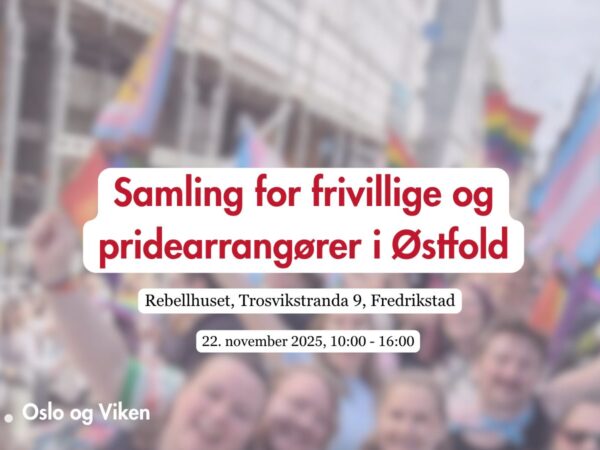 Samling for frivillige og pridearrangører i Østfold

Rebellhuset, Trosvikstranda 9, Fredrikstad

22. november 2025, 10:00 - 16:00

Oslo og Viken